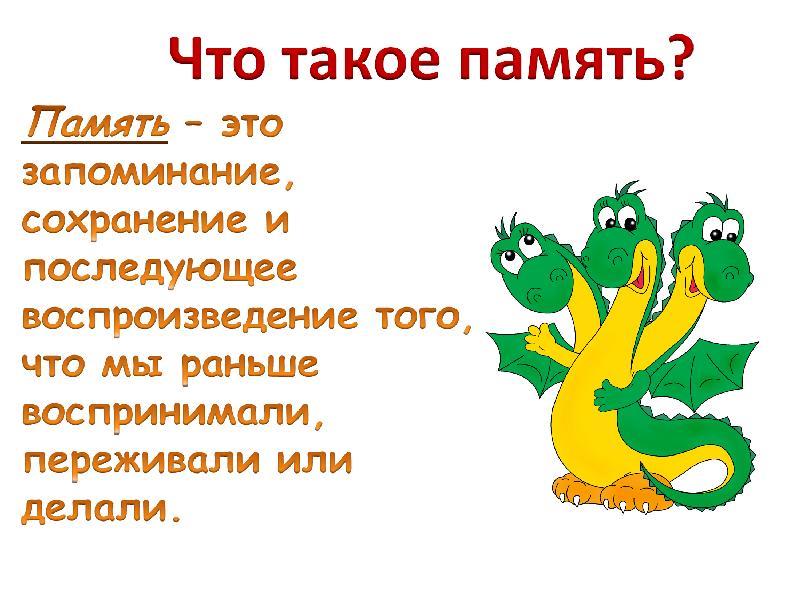 Что такое память?

Память – это запоминание, сохранение и последующее воспроизведение того, что мы раньше воспринимали, переживали или делали.